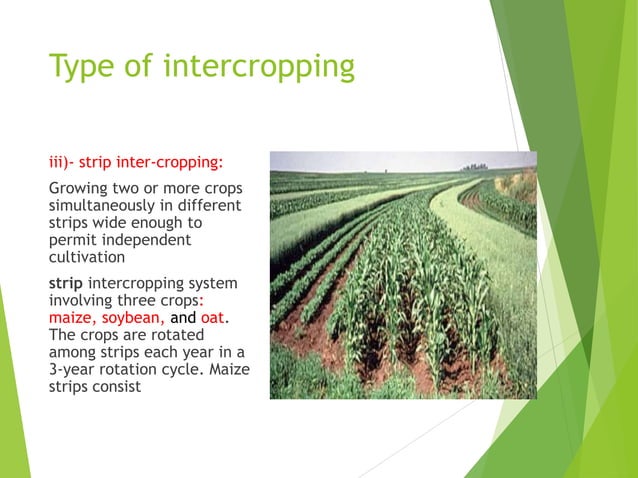 Type of intercropping

iii)- strip inter-cropping:

Growing two or more crops simultaneously in different strips wide enough to permit independent cultivation

strip intercropping system involving three crops: maize, soybean, and oat. The crops are rotated among strips each year in a 3-year rotation cycle. Maize strips consist